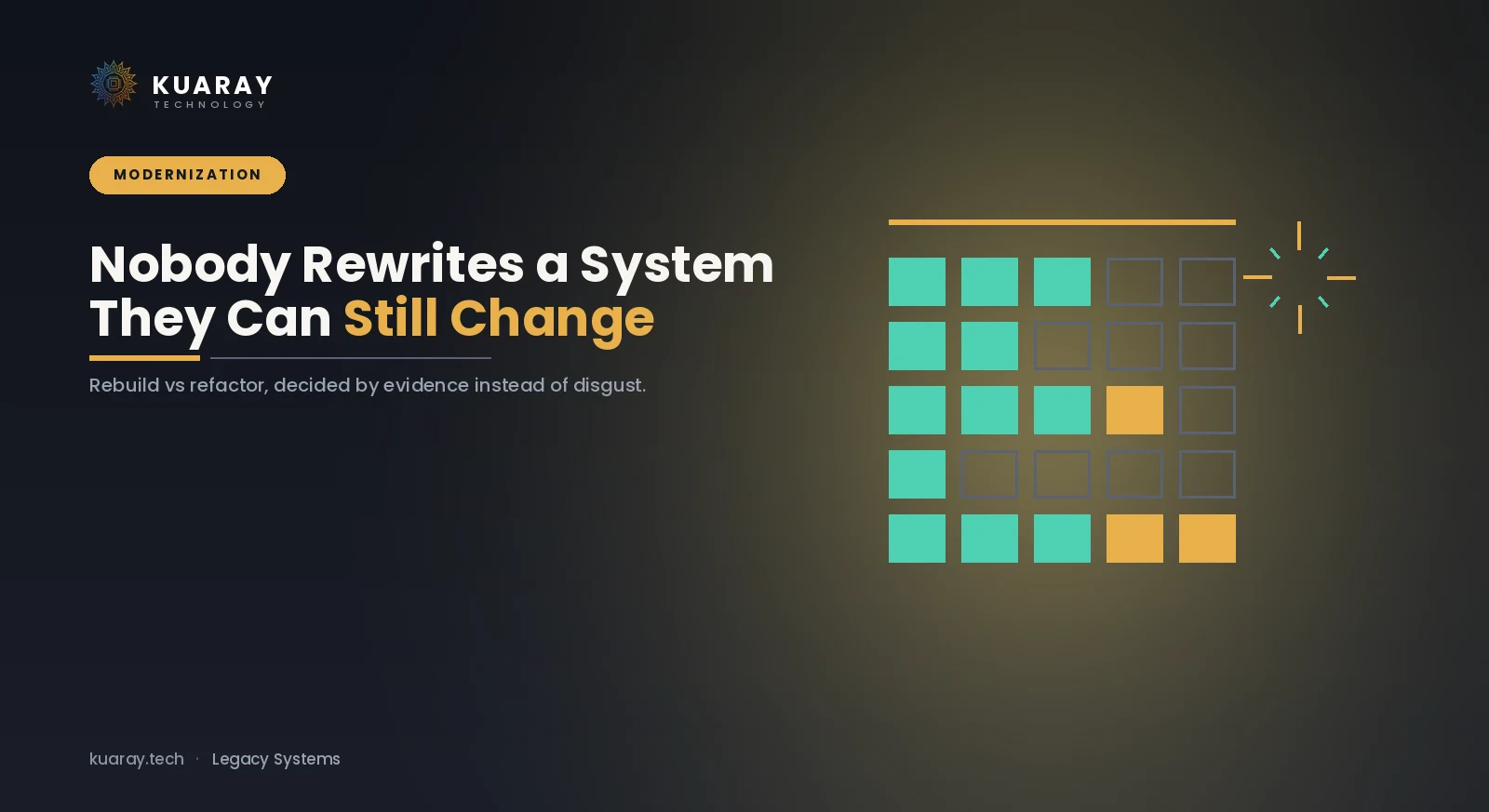 KUARAY
TECHNOLOGY

MODERNIZATION

Nobody Rewrites a System They Can Still Change

Rebuild vs refactor, decided by evidence instead of disgust.

kuaray.tech · Legacy Systems